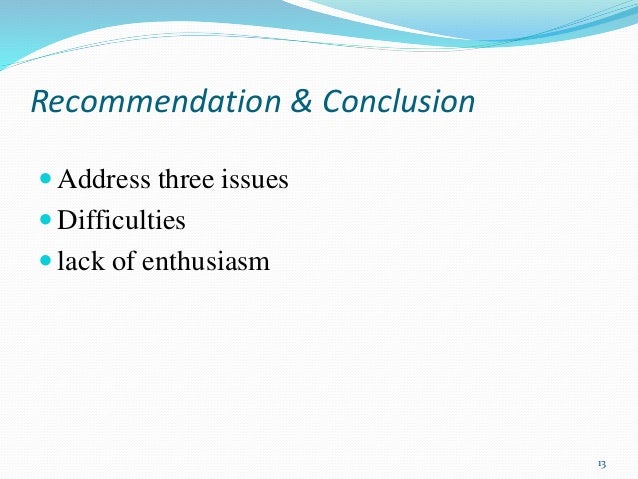 Recommendation & Conclusion

- Address three issues
- Difficulties
- lack of enthusiasm

13